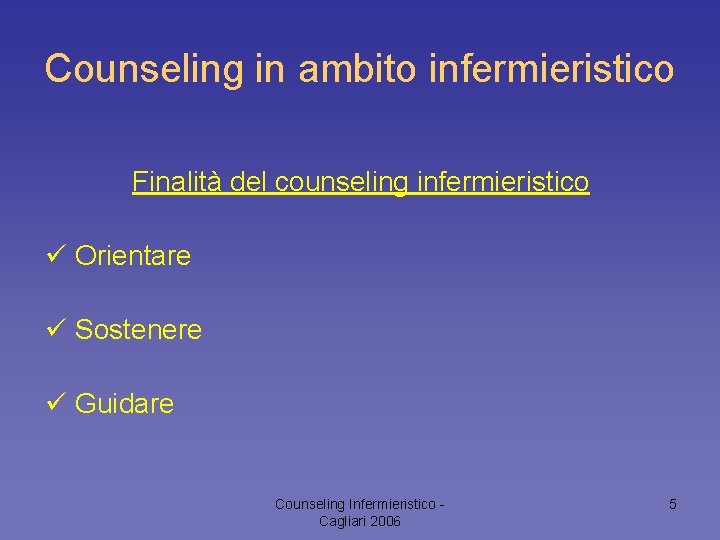 Counseling in ambito infermieristico

Finalità del counseling infermieristico

✓ Orientare

✓ Sostenere

✓ Guidare

Counseling Infermieristico - Cagliari 2006

5